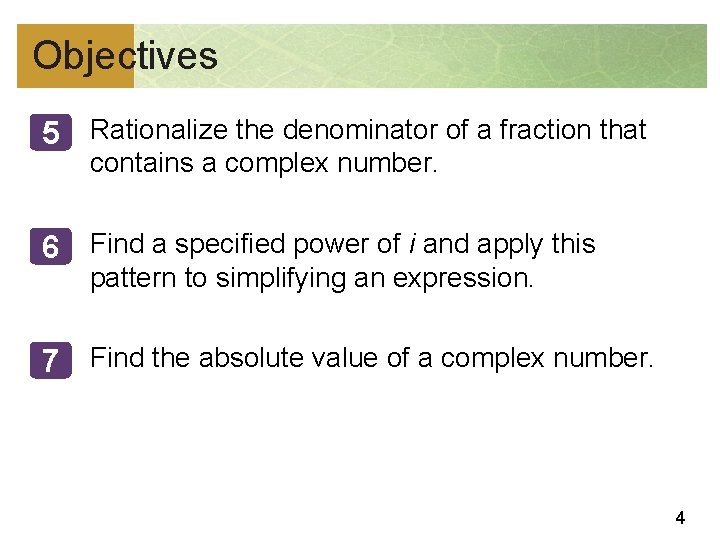 Objectives

5 Rationalize the denominator of a fraction that contains a complex number.

6 Find a specified power of $i$ and apply this pattern to simplifying an expression.

7 Find the absolute value of a complex number.

4